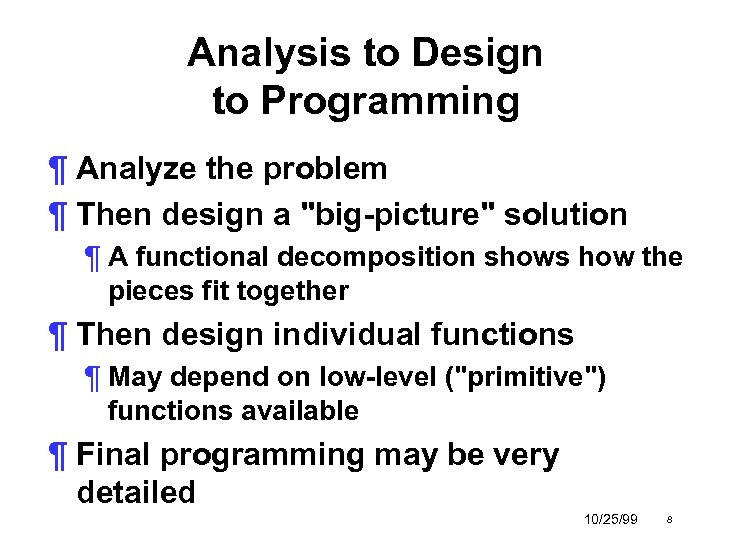 Analysis to Design to Programming

¶ Analyze the problem

¶ Then design a "big-picture" solution

¶ A functional decomposition shows how the pieces fit together

¶ Then design individual functions

¶ May depend on low-level ("primitive") functions available

¶ Final programming may be very detailed

10/25/99 8